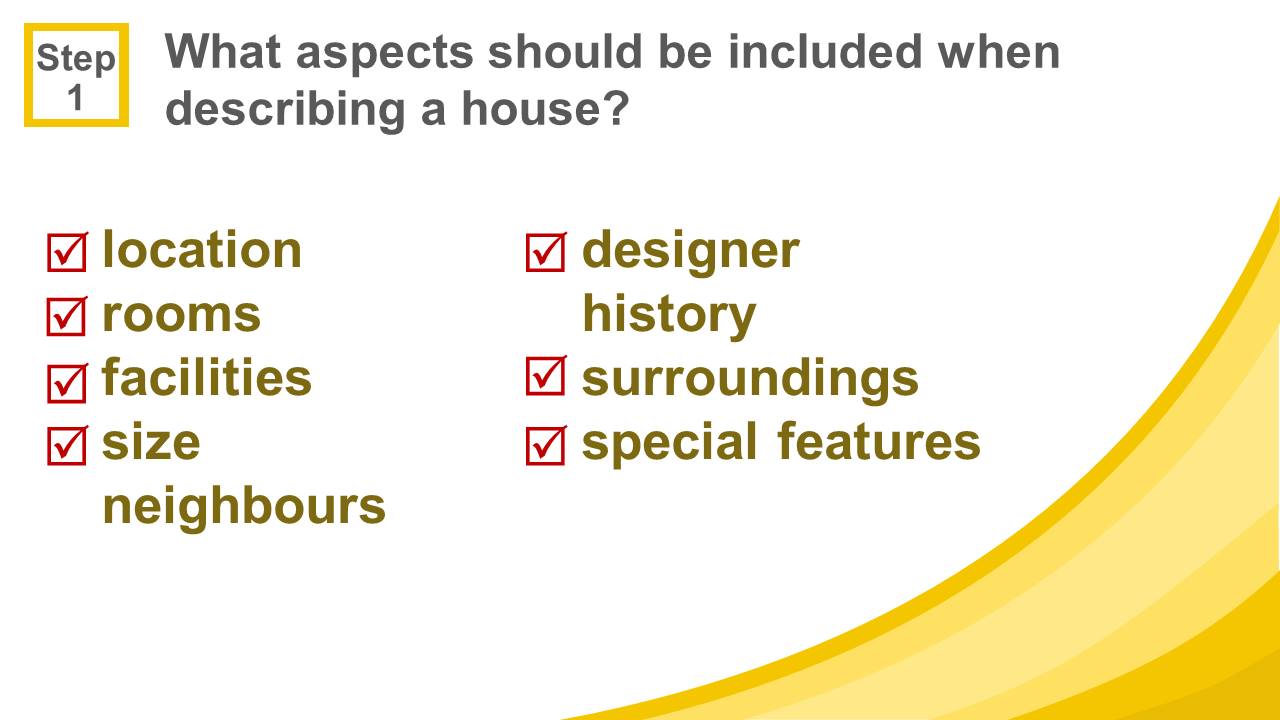 Step 1

What aspects should be included when describing a house?

☑ location
☑ rooms
☑ facilities
☑ size
neighbours

☑ designer
history
☑ surroundings
☑ special features